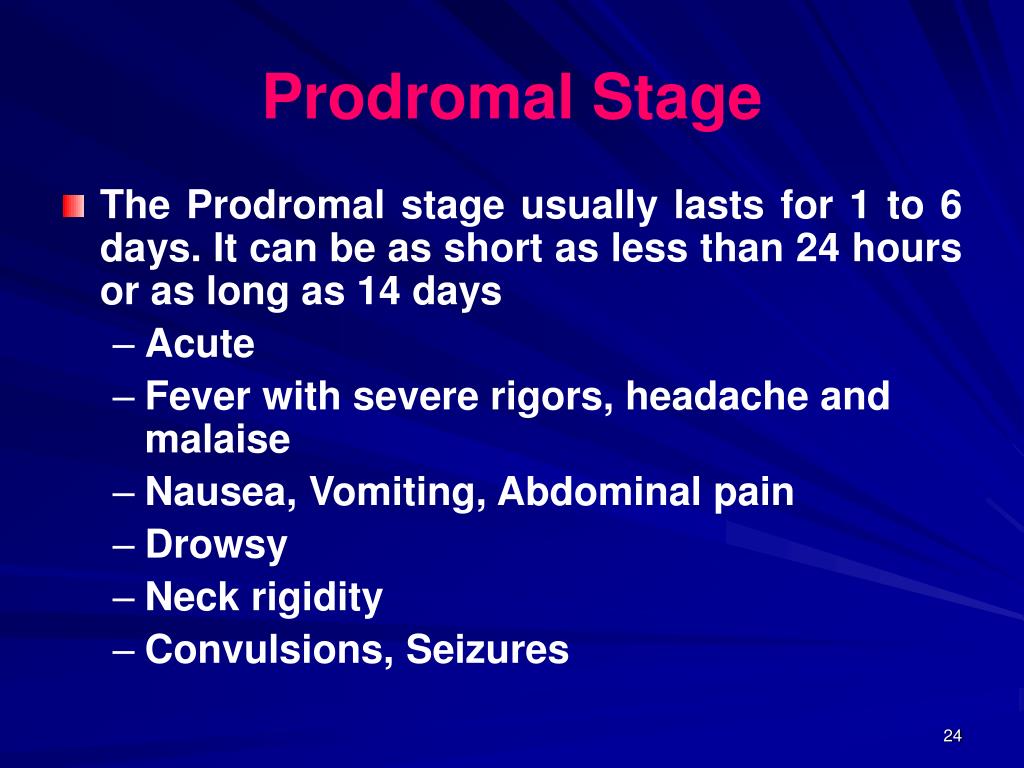 Prodromal Stage

The Prodromal stage usually lasts for 1 to 6 days. It can be as short as less than 24 hours or as long as 14 days

– Acute
– Fever with severe rigors, headache and malaise
– Nausea, Vomiting, Abdominal pain
– Drowsy
– Neck rigidity
– Convulsions, Seizures

24